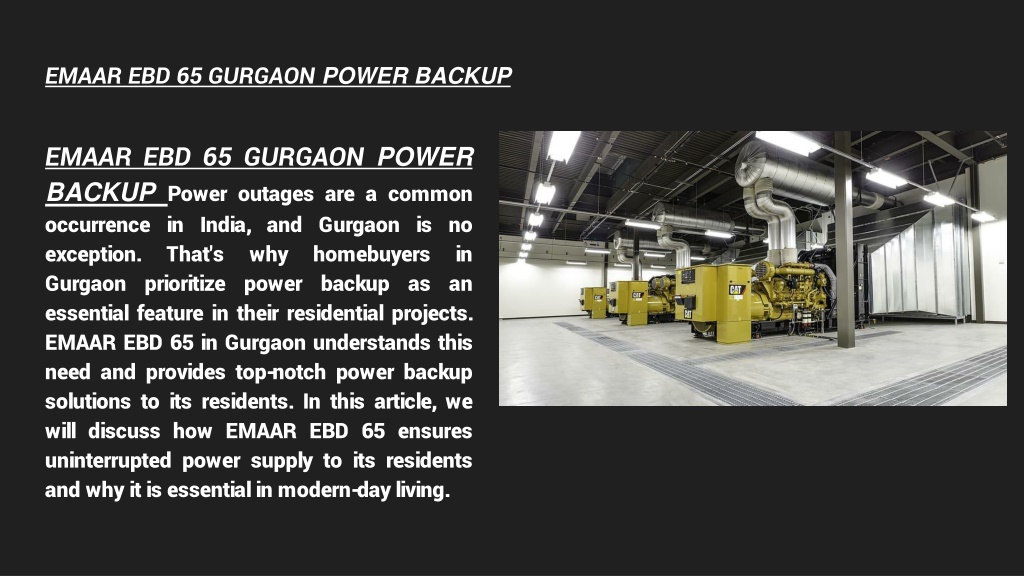 EMAAR EBD 65 GURGAON POWER BACKUP

EMAAR EBD 65 GURGAON POWER BACKUP Power outages are a common occurrence in India, and Gurgaon is no exception. That's why homebuyers in Gurgaon prioritize power backup as an essential feature in their residential projects. EMAAR EBD 65 in Gurgaon understands this need and provides top-notch power backup solutions to its residents. In this article, we will discuss how EMAAR EBD 65 ensures uninterrupted power supply to its residents and why it is essential in modern-day living.

CAT

CAT

CAT